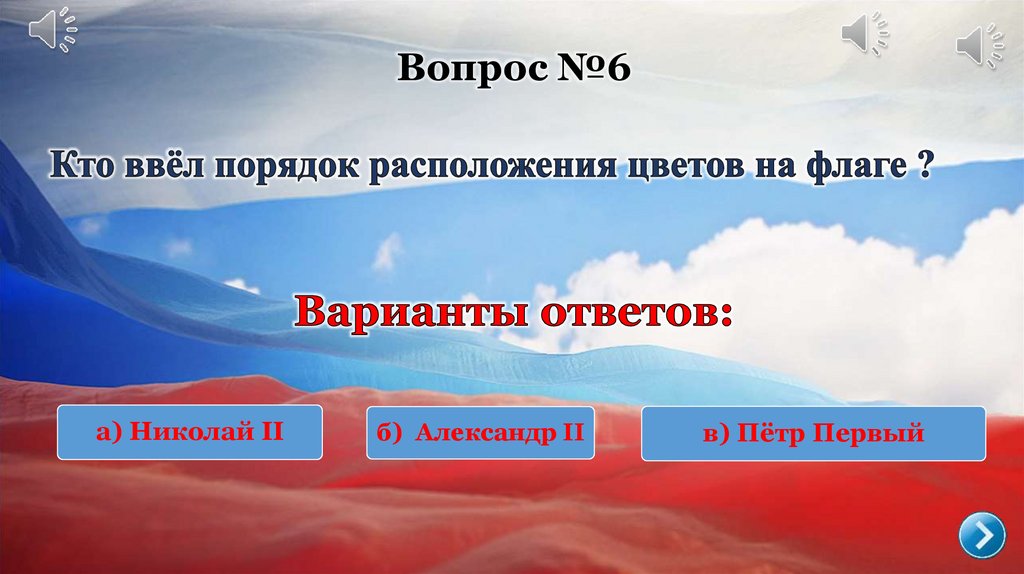 Вопрос №6

Кто ввёл порядок расположения цветов на флаге ?

Варианты ответов:

а) Николай II

б) Александр II

в) Пётр Первый